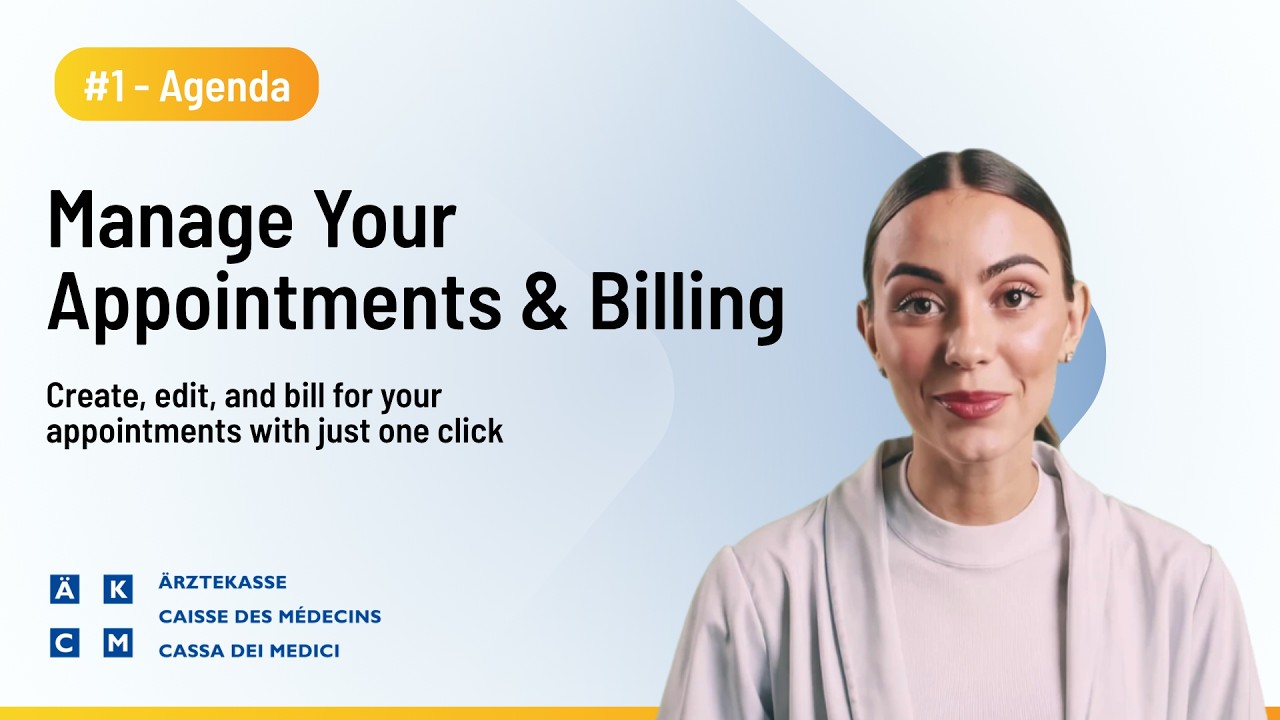 #1 - Agenda

Manage Your Appointments & Billing

Create, edit, and bill for your appointments with just one click

Ä K
C M

ÄRZTEKASSE
CAISSE DES MÉDECINS
CASSA DEI MEDICI